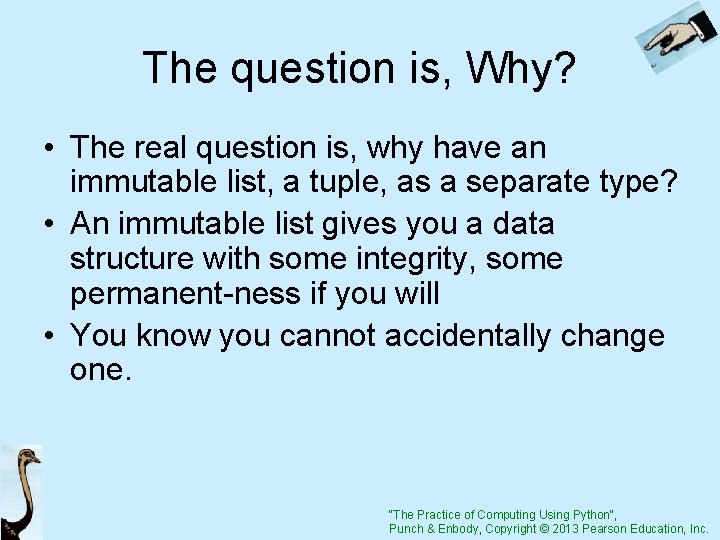 The question is, Why?

• The real question is, why have an immutable list, a tuple, as a separate type?
• An immutable list gives you a data structure with some integrity, some permanent-ness if you will
• You know you cannot accidentally change one.

"The Practice of Computing Using Python", Punch & Enbody, Copyright © 2013 Pearson Education, Inc.